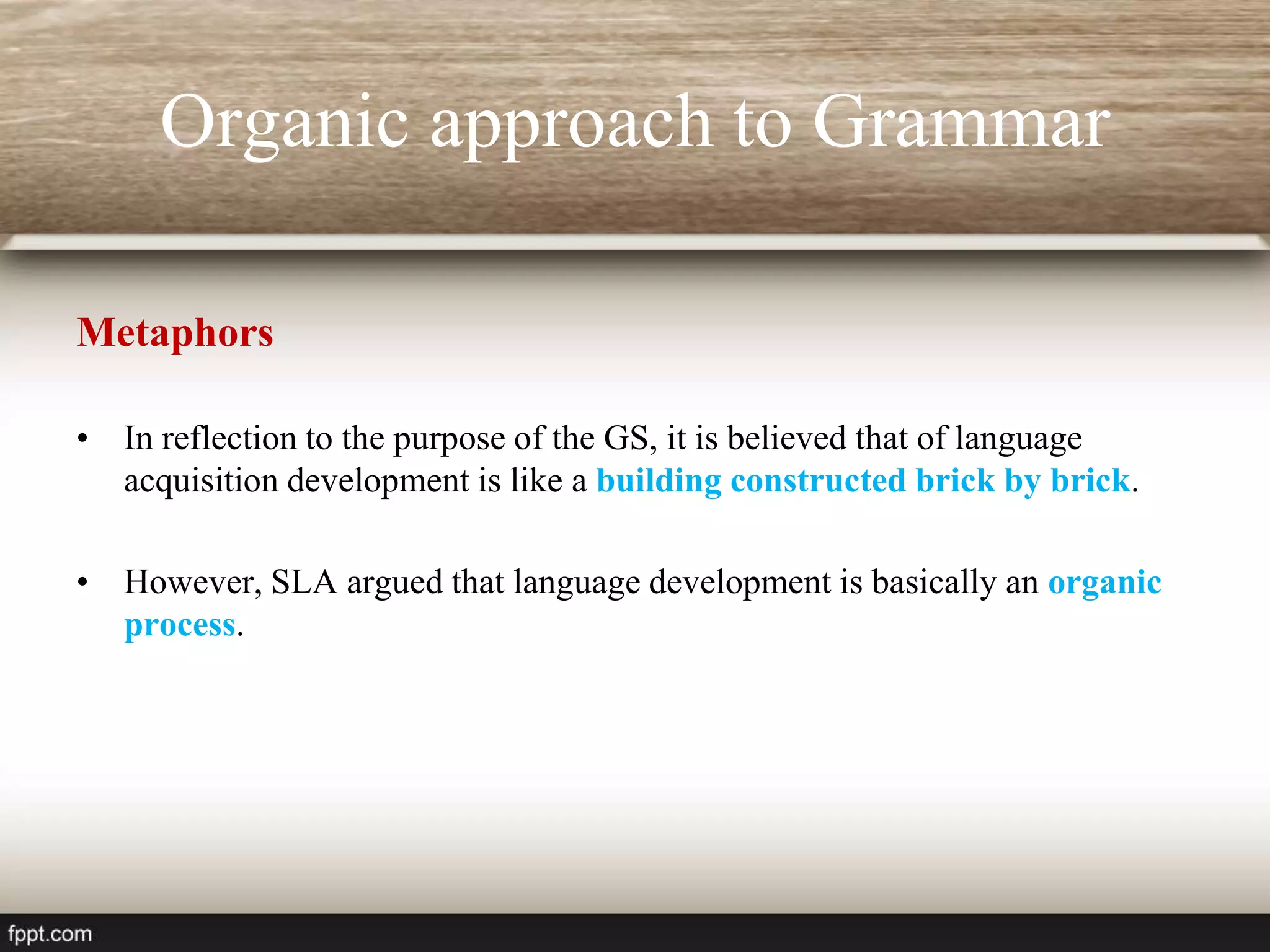 Organic approach to Grammar

Metaphors

• In reflection to the purpose of the GS, it is believed that of language acquisition development is like a building constructed brick by brick.

• However, SLA argued that language development is basically an organic process.

fppt.com